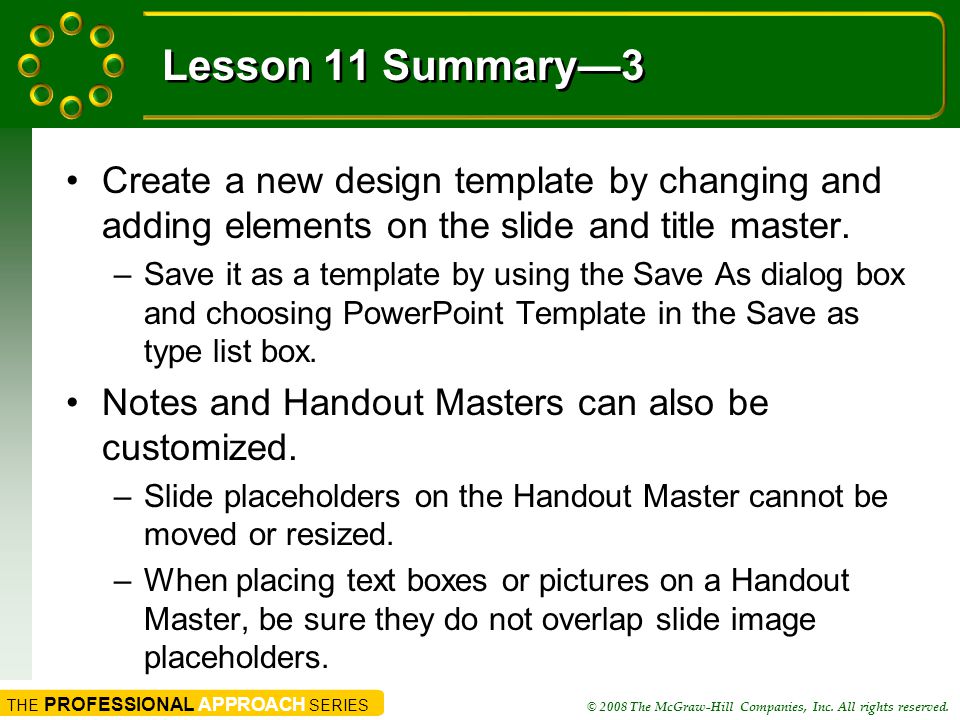 Lesson 11 Summary—3

• Create a new design template by changing and adding elements on the slide and title master.

– Save it as a template by using the Save As dialog box and choosing PowerPoint Template in the Save as type list box.

• Notes and Handout Masters can also be customized.

– Slide placeholders on the Handout Master cannot be moved or resized.

– When placing text boxes or pictures on a Handout Master, be sure they do not overlap slide image placeholders.

THE PROFESSIONAL APPROACH SERIES

© 2008 The McGraw-Hill Companies, Inc. All rights reserved.